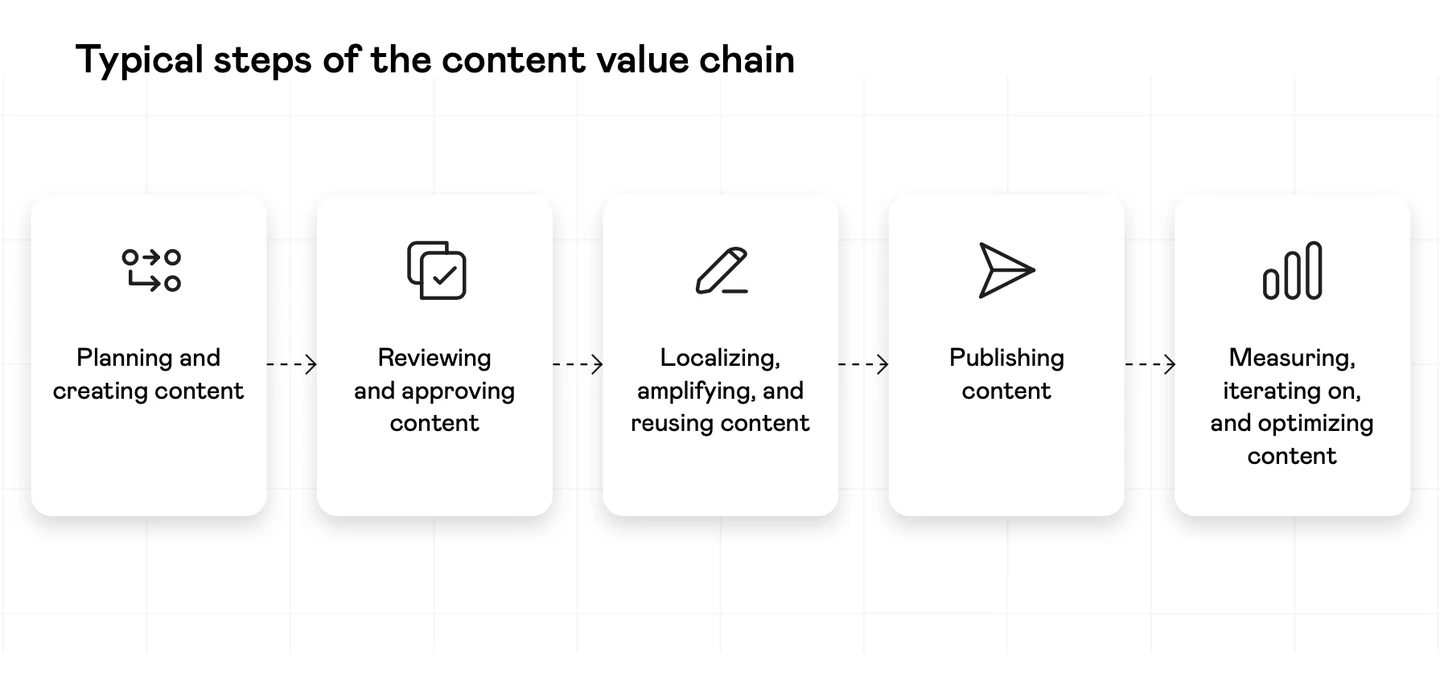 Typical steps of the content value chain

Planning and creating content

Reviewing and approving content

Localizing, amplifying, and reusing content

Publishing content

Measuring, iterating on, and optimizing content